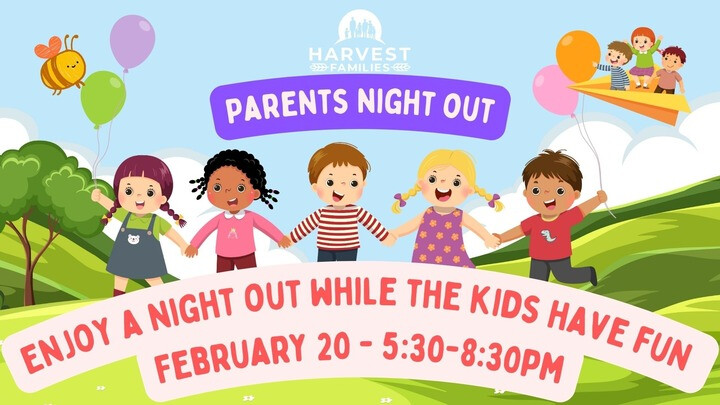 HARVEST
FAMILIES

PARENTS NIGHT OUT

ENJOY A NIGHT OUT WHILE THE KIDS HAVE FUN
FEBRUARY 20 - 5:30-8:30PM